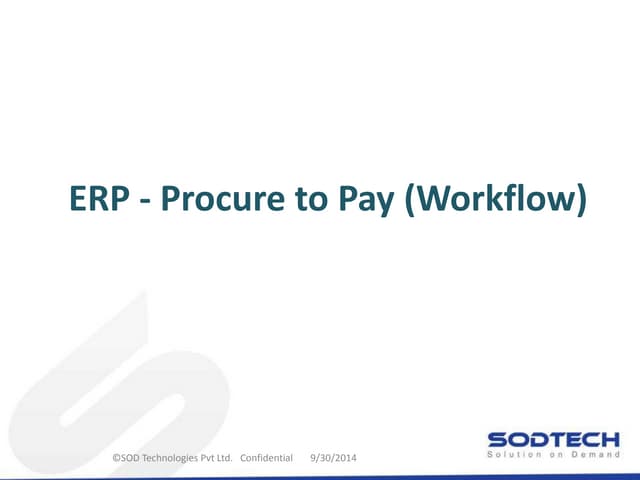 ERP - Procure to Pay (Workflow)

©SOD Technologies Pvt Ltd. Confidential 9/30/2014

SODTECH
Solution on Demand